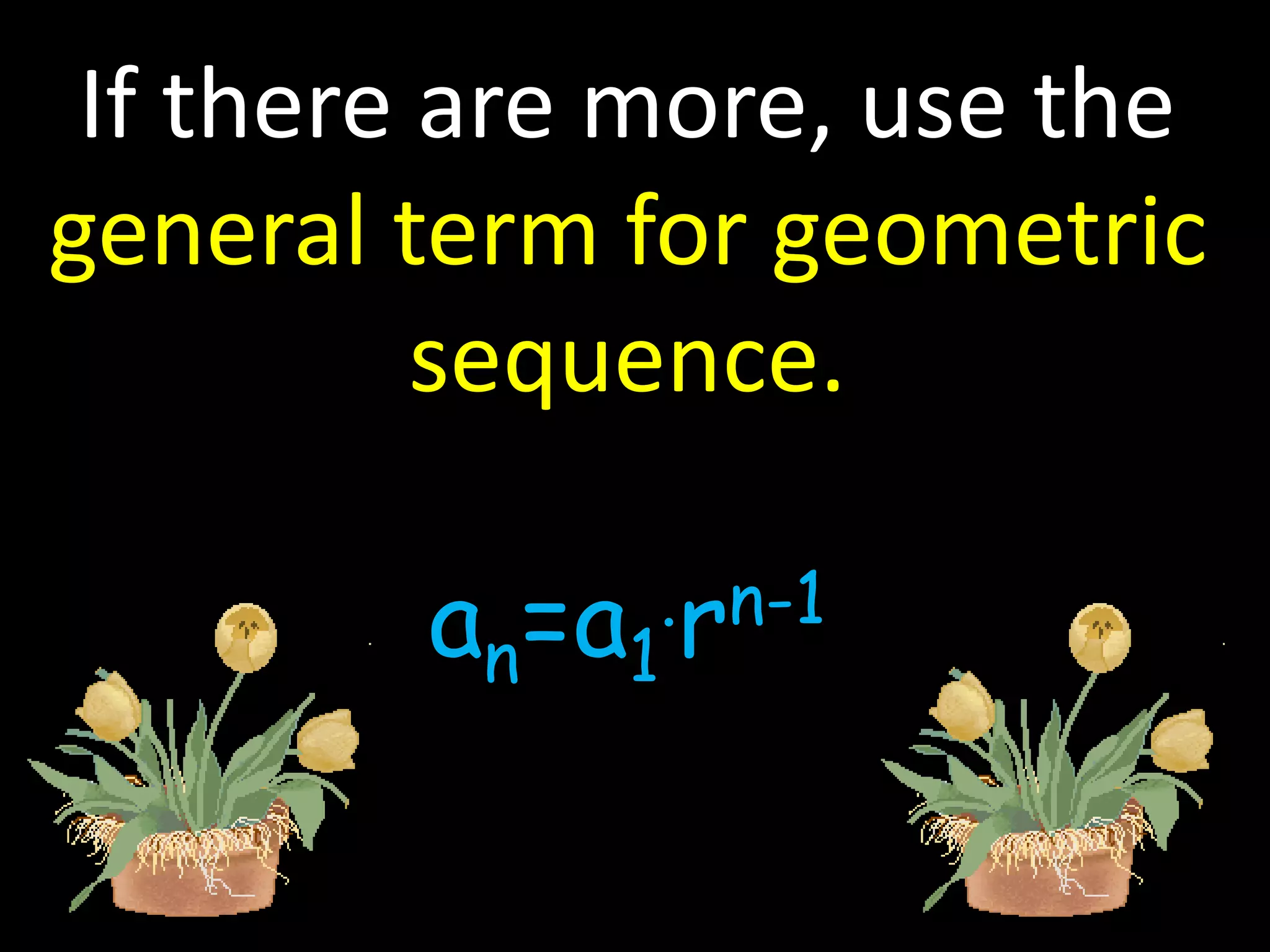 If there are more, use the general term for geometric sequence.

$a_n=a_1 \cdot r^{n-1}$